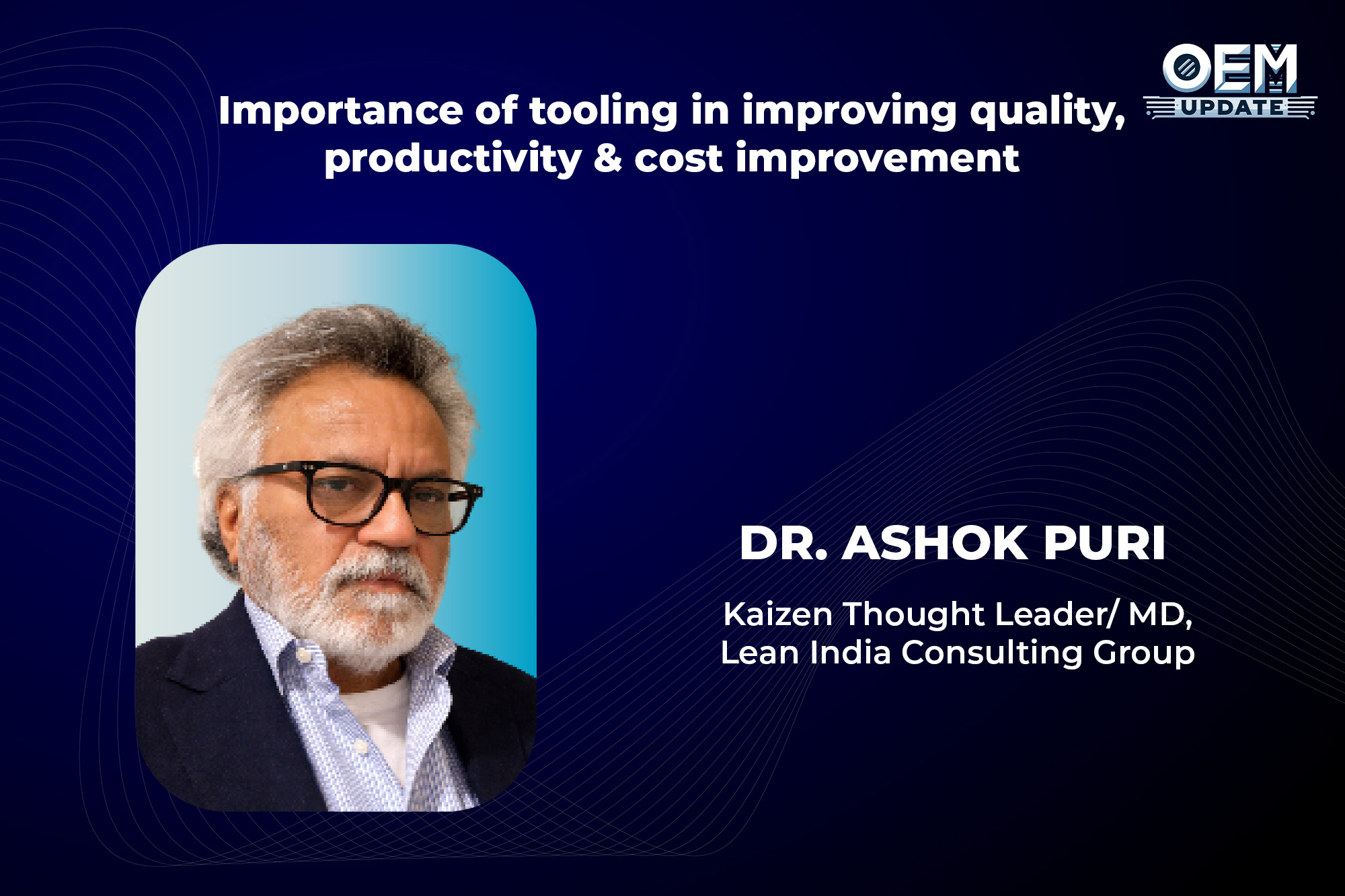 OEM
UPDATE

Importance of tooling in improving quality, productivity & cost improvement

DR. ASHOK PURI

Kaizen Thought Leader/ MD, Lean India Consulting Group